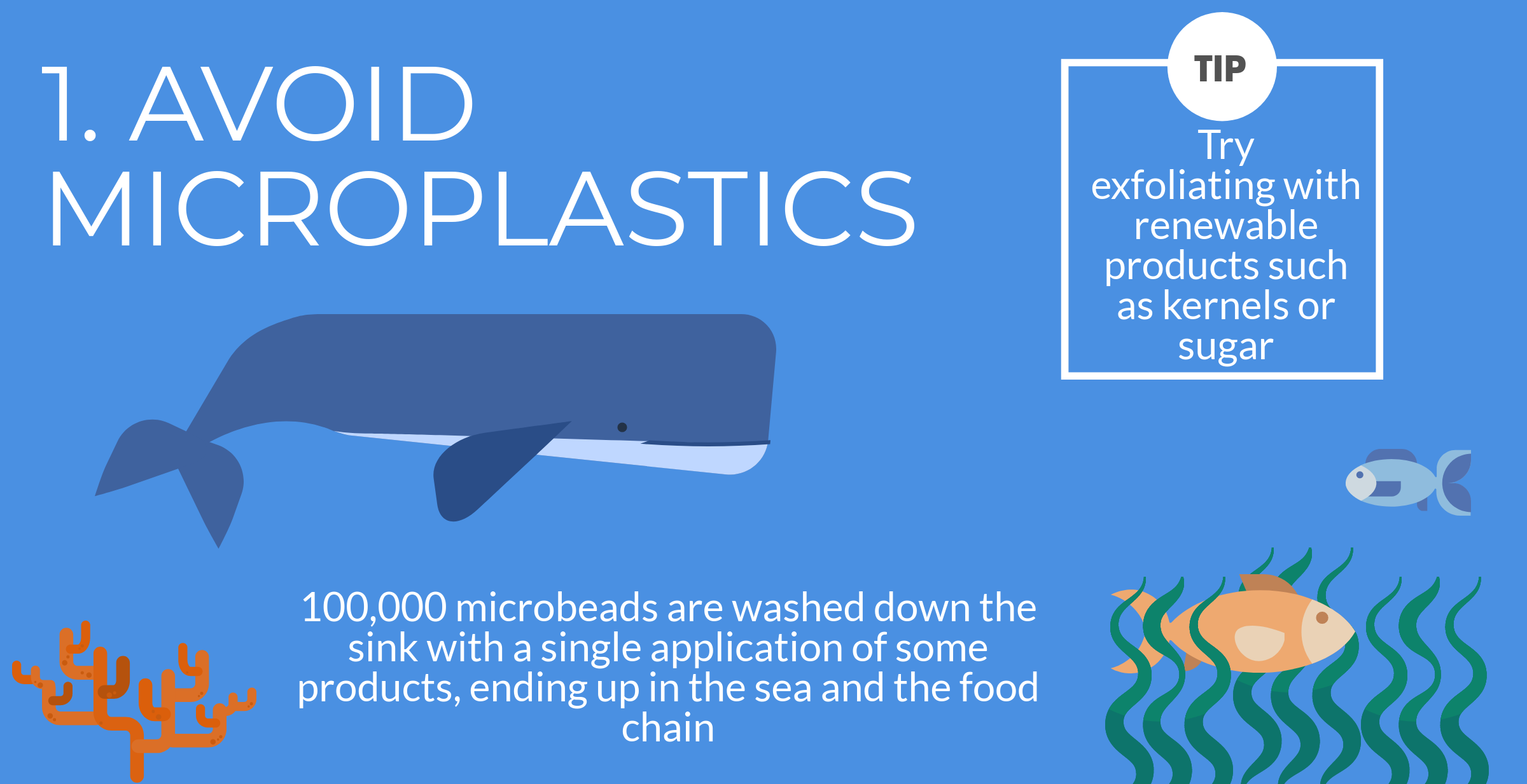 1. AVOID MICROPLASTICS

TIP

Try exfoliating with renewable products such as kernels or sugar

100,000 microbeads are washed down the sink with a single application of some products, ending up in the sea and the food chain